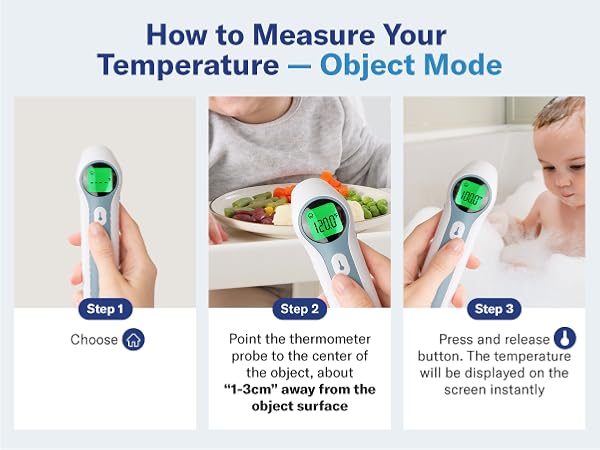 How to Measure Your Temperature — Object Mode

120.0°

100.0°

Step 1

Choose

Step 2

Point the thermometer probe to the center of the object, about **"1-3cm" away from the object surface**

Step 3

Press and release button. The temperature will be displayed on the screen instantly